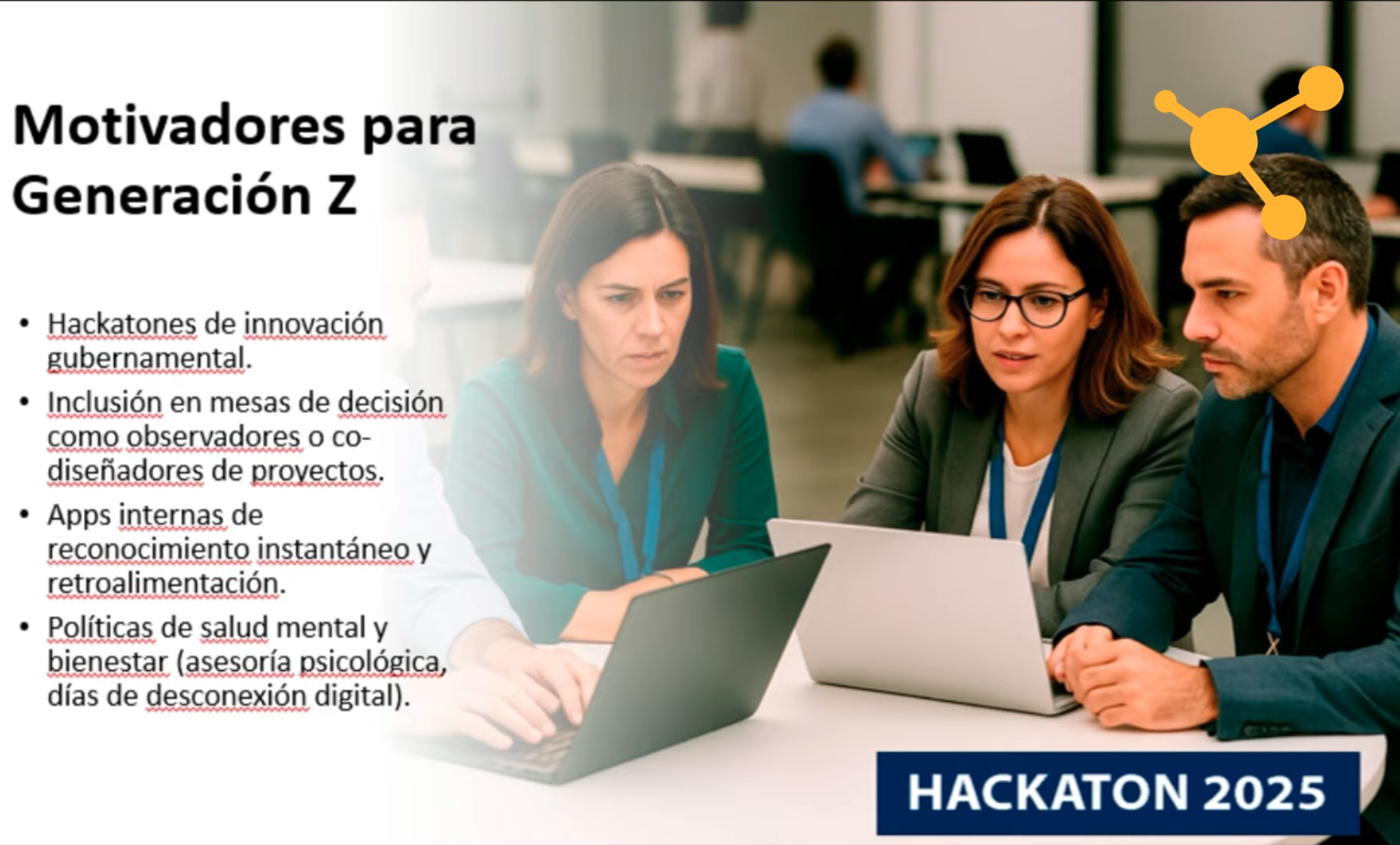 Motivadores para Generación Z

• Hackatones de innovación gubernamental.
• Inclusión en mesas de decisión como observadores o co-diseñadores de proyectos.
• Apps internas de reconocimiento instantáneo y retroalimentación.
• Políticas de salud mental y bienestar (asesoría psicológica, días de desconexión digital).

HACKATON 2025